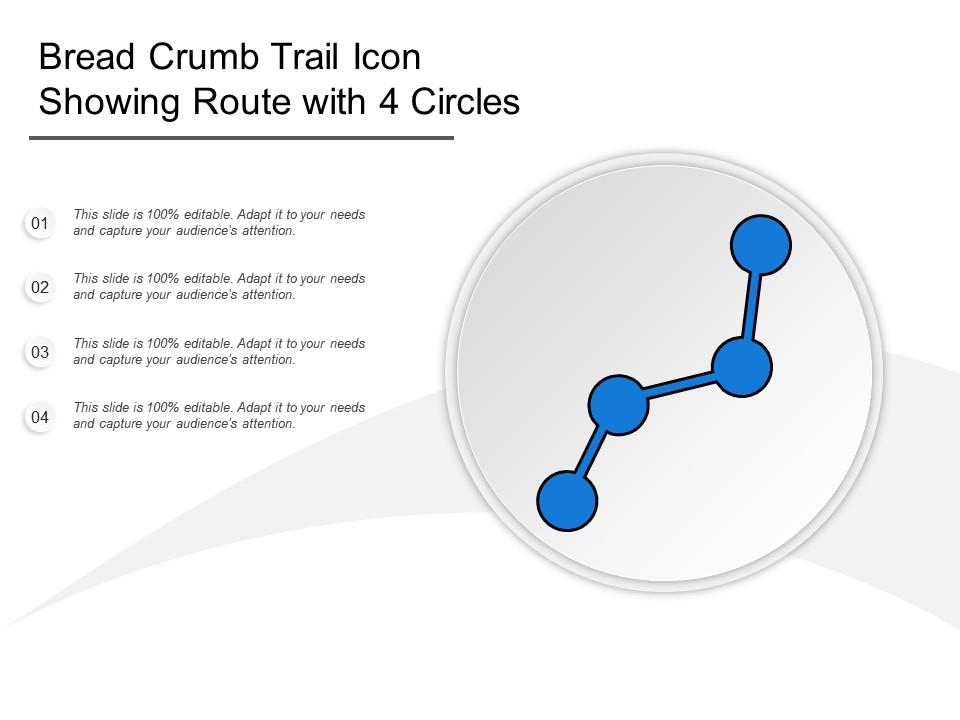 Bread Crumb Trail Icon Showing Route with 4 Circles

01 This slide is 100% editable. Adapt it to your needs and capture your audience's attention.

02 This slide is 100% editable. Adapt it to your needs and capture your audience's attention.

03 This slide is 100% editable. Adapt it to your needs and capture your audience's attention.

04 This slide is 100% editable. Adapt it to your needs and capture your audience's attention.